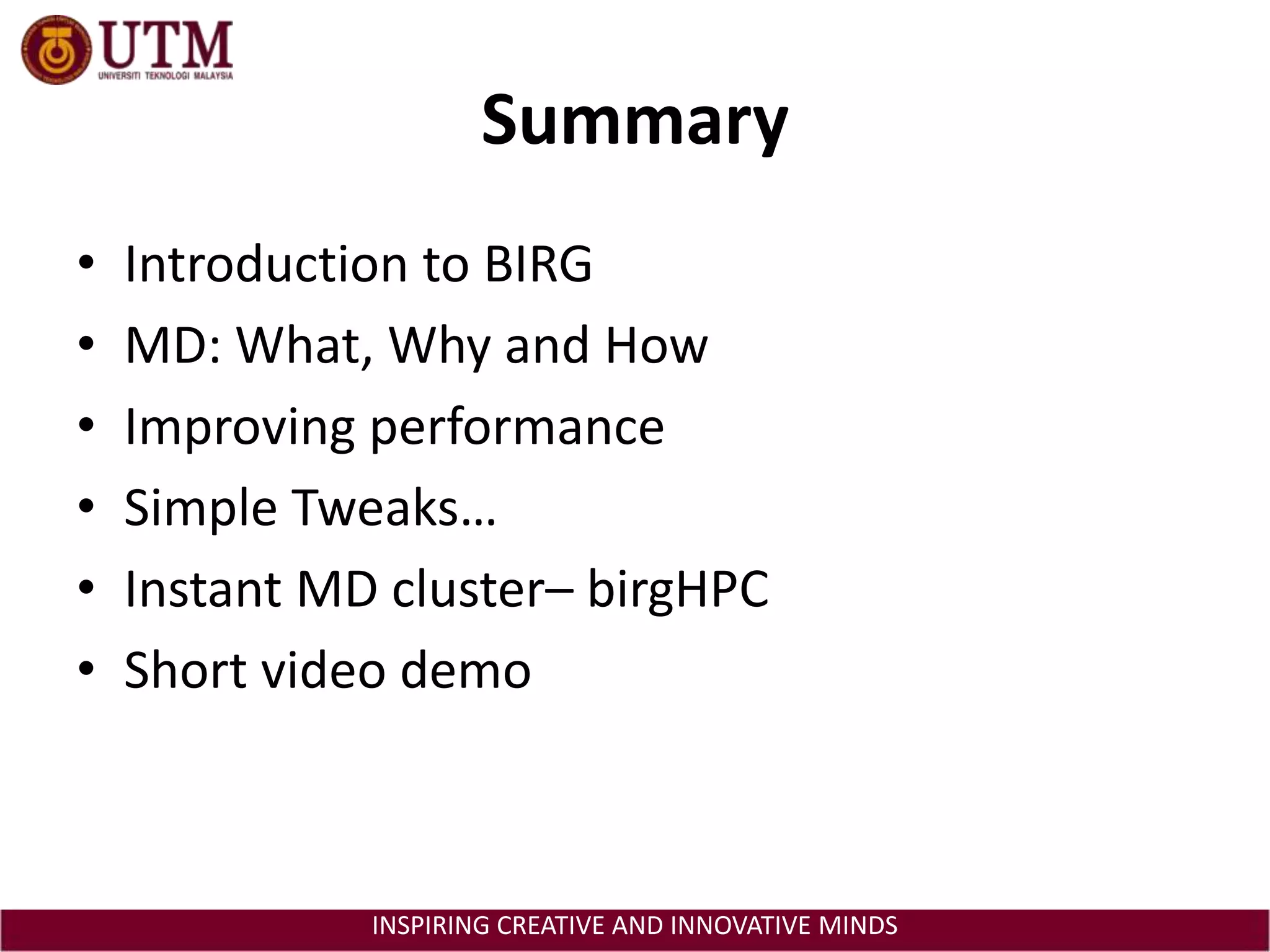 UTM
UNIVERSITI TEKNOLOGI MALAYSIA

Summary

• Introduction to BIRG
• MD: What, Why and How
• Improving performance
• Simple Tweaks…
• Instant MD cluster– birgHPC
• Short video demo

INSPIRING CREATIVE AND INNOVATIVE MINDS